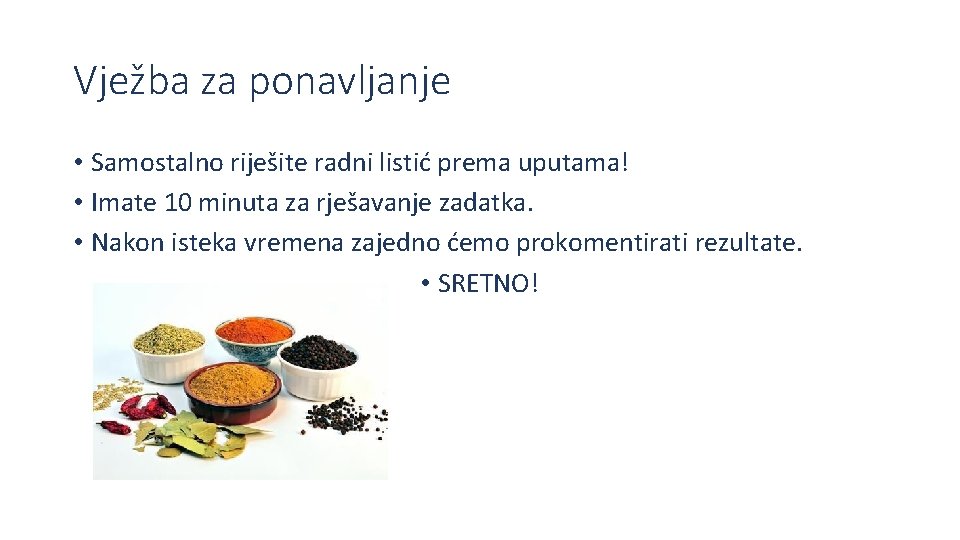 Vježba za ponavljanje

• Samostalno riješite radni listić prema uputama!
• Imate 10 minuta za rješavanje zadatka.
• Nakon isteka vremena zajedno ćemo prokomentirati rezultate.
• SRETNO!